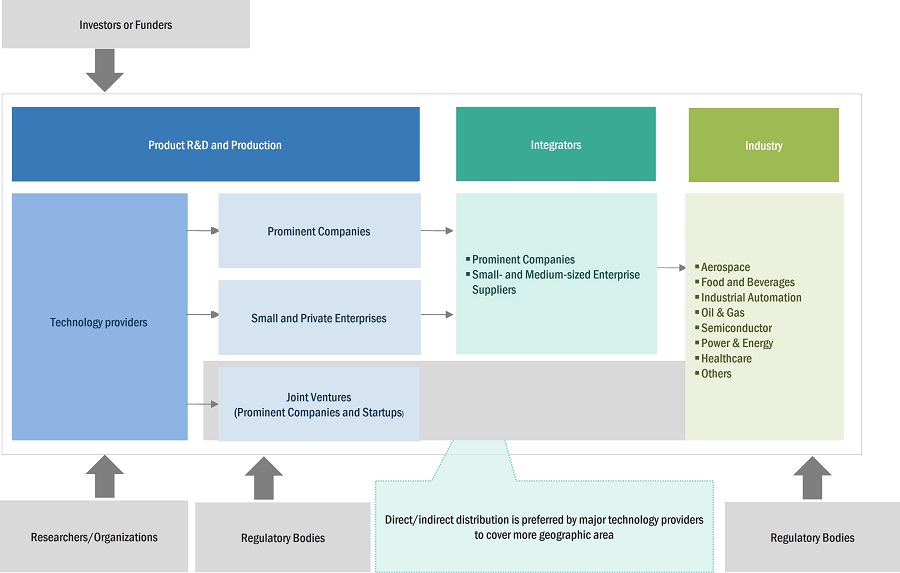 Investors or Funders

Product R&D and Production

Integrators

Industry

Technology providers

Prominent Companies

Small and Private Enterprises

Joint Ventures
(Prominent Companies and Startups)

▪ Prominent Companies
▪ Small- and Medium-sized Enterprise Suppliers

▪ Aerospace
▪ Food and Beverages
▪ Industrial Automation
▪ Oil & Gas
▪ Semiconductor
▪ Power & Energy
▪ Healthcare
▪ Others

Researchers/Organizations

Regulatory Bodies

Direct/indirect distribution is preferred by major technology providers to cover more geographic area

Regulatory Bodies